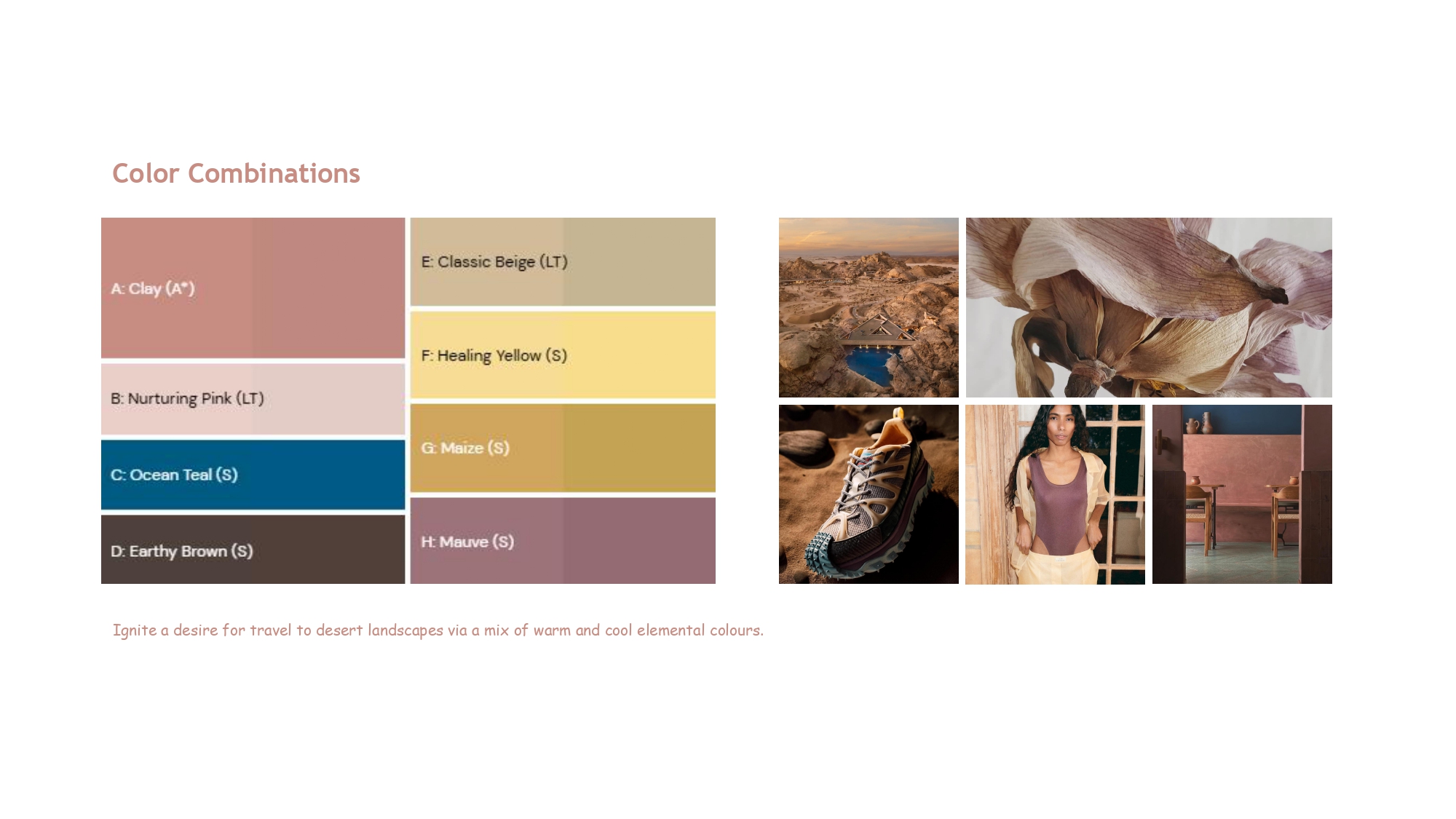 Color Combinations

A: Clay (A*)

B: Nurturing Pink (LT)

C: Ocean Teal (S)

D: Earthy Brown (S)

E: Classic Beige (LT)

F: Healing Yellow (S)

G: Maize (S)

H: Mauve (S)

Ignite a desire for travel to desert landscapes via a mix of warm and cool elemental colours.